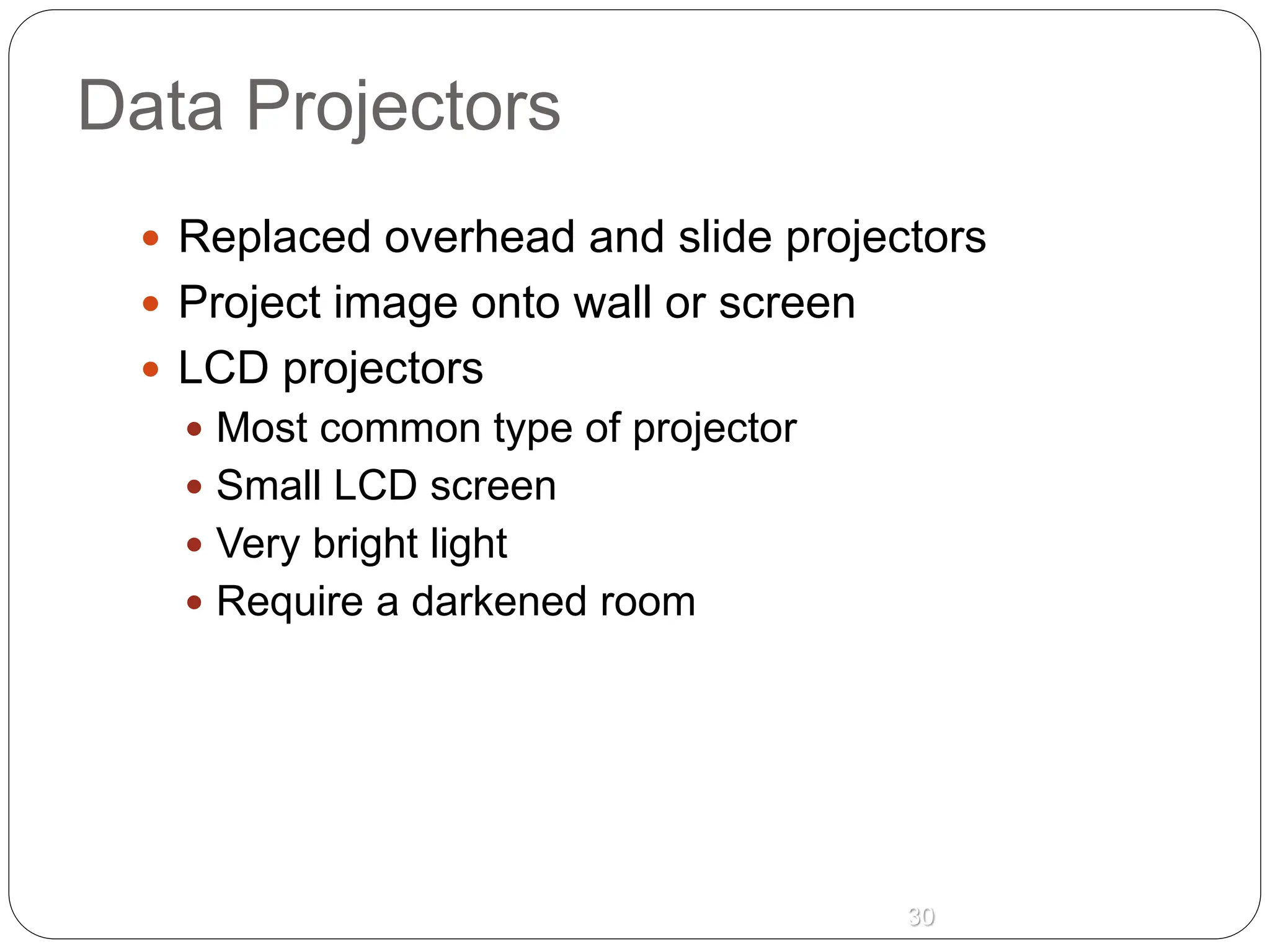 Data Projectors

- Replaced overhead and slide projectors
- Project image onto wall or screen
- LCD projectors
  - Most common type of projector
  - Small LCD screen
  - Very bright light
  - Require a darkened room

30